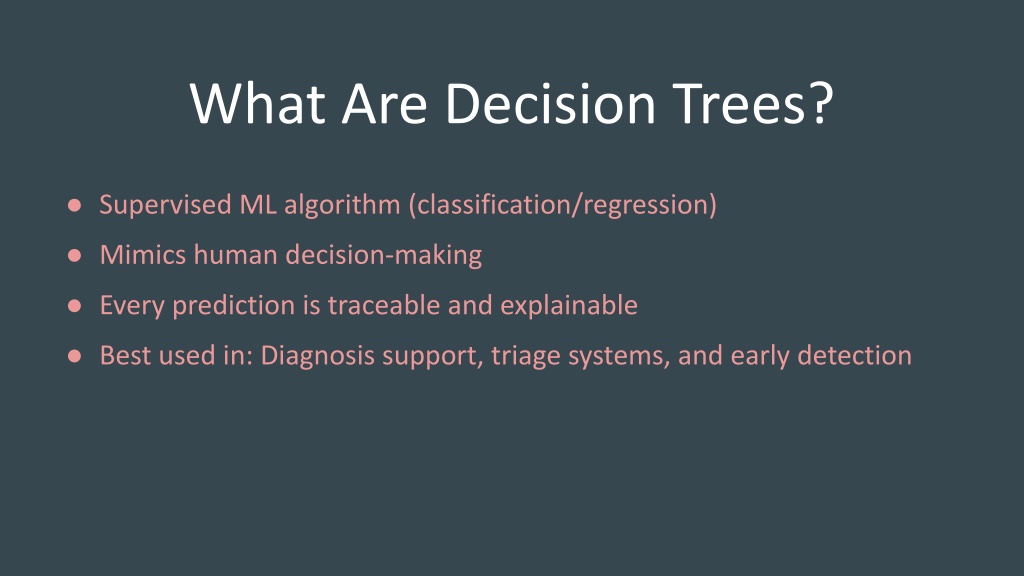 What Are Decision Trees?

● Supervised ML algorithm (classification/regression)
● Mimics human decision-making
● Every prediction is traceable and explainable
● Best used in: Diagnosis support, triage systems, and early detection